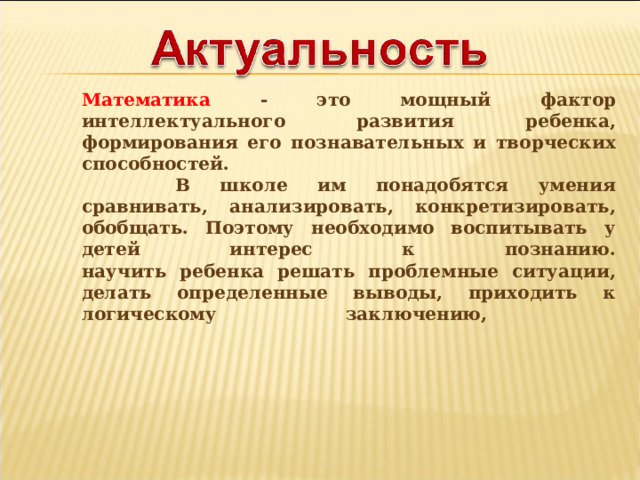 Актуальность

Математика - это мощный фактор интеллектуального развития ребенка, формирования его познавательных и творческих способностей.

В школе им понадобятся умения сравнивать, анализировать, конкретизировать, обобщать. Поэтому необходимо воспитывать у детей интерес к познанию. научить ребенка решать проблемные ситуации, делать определенные выводы, приходить к логическому заключению,